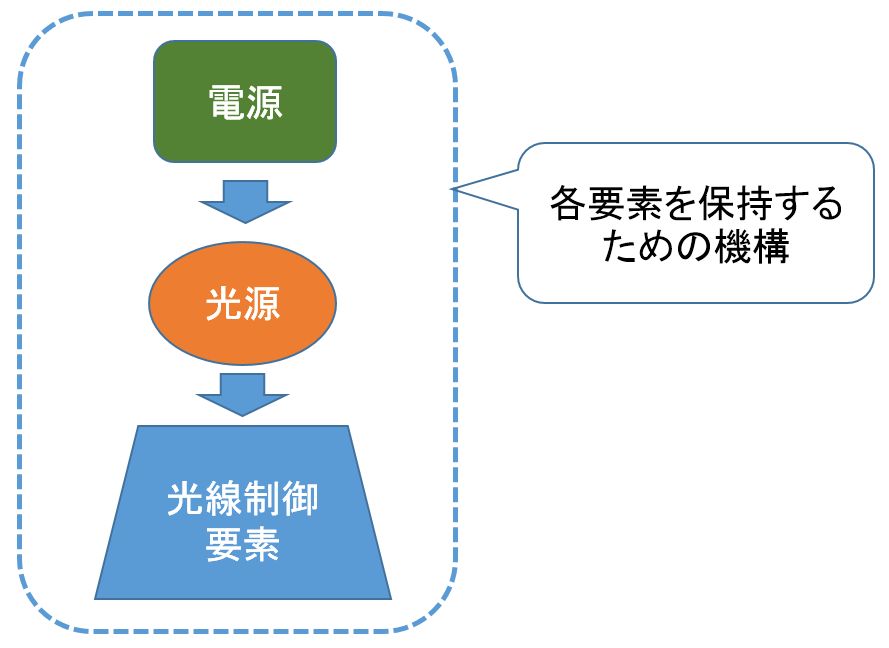 電源

光源

光線制御要素

各要素を保持するための機構